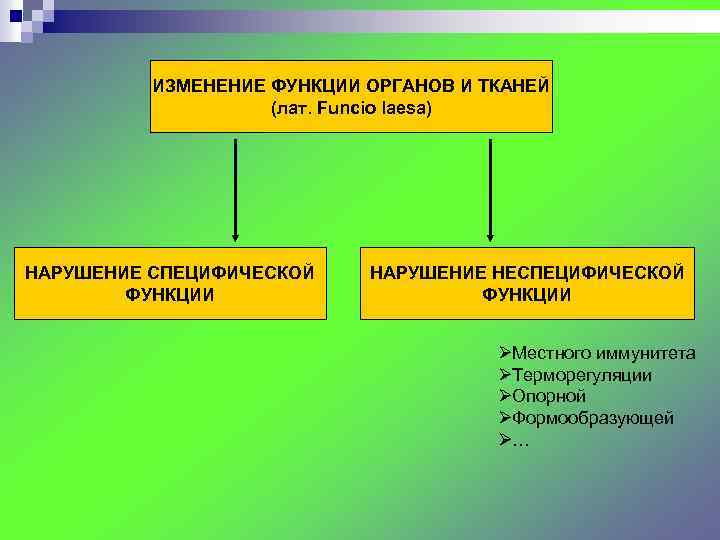 ИЗМЕНЕНИЕ ФУНКЦИИ ОРГАНОВ И ТКАНЕЙ
(лат. Funcio laesa)

НАРУШЕНИЕ СПЕЦИФИЧЕСКОЙ ФУНКЦИИ

НАРУШЕНИЕ НЕСПЕЦИФИЧЕСКОЙ ФУНКЦИИ

➢Местного иммунитета
➢Терморегуляции
➢Опорной
➢Формообразующей
➢…